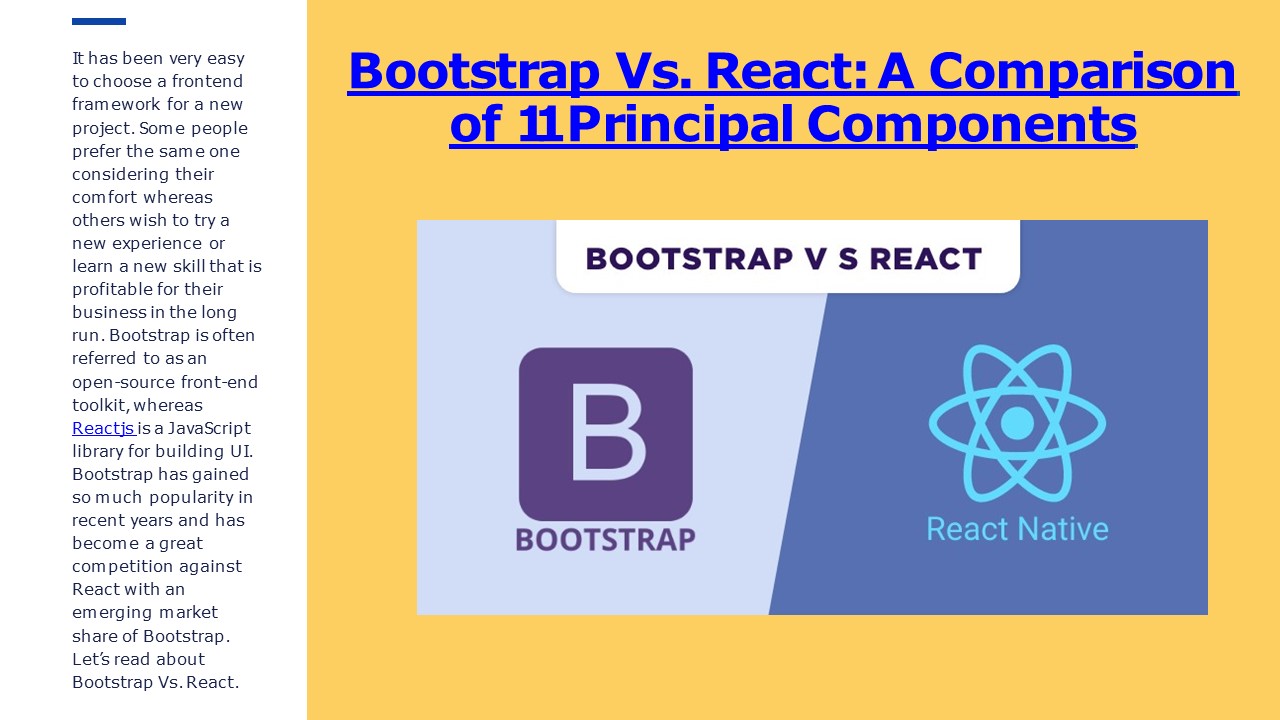 It has been very easy to choose a frontend framework for a new project. Some people prefer the same one considering their comfort whereas others wish to try a new experience or learn a new skill that is profitable for their business in the long run. Bootstrap is often referred to as an open-source front-end toolkit, whereas Reactjs is a JavaScript library for building UI. Bootstrap has gained so much popularity in recent years and has become a great competition against React with an emerging market share of Bootstrap. Let's read about Bootstrap Vs. React.

Bootstrap Vs. React: A Comparison of 11Principal Components

BOOTSTRAP V S REACT

B

BOOTSTRAP

React Native